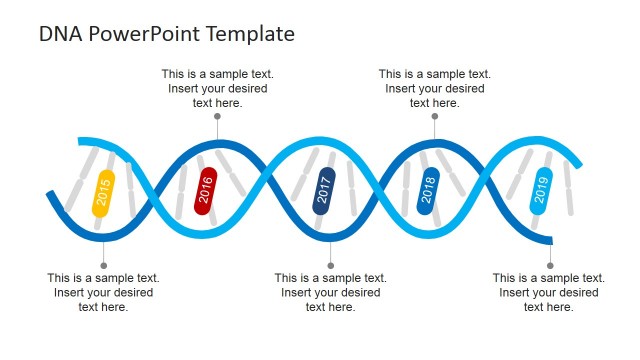 DNA PowerPoint Template

This is a sample text. Insert your desired text here.

This is a sample text. Insert your desired text here.

2015

2016

2017

2018

2019

This is a sample text. Insert your desired text here.

This is a sample text. Insert your desired text here.

This is a sample text. Insert your desired text here.